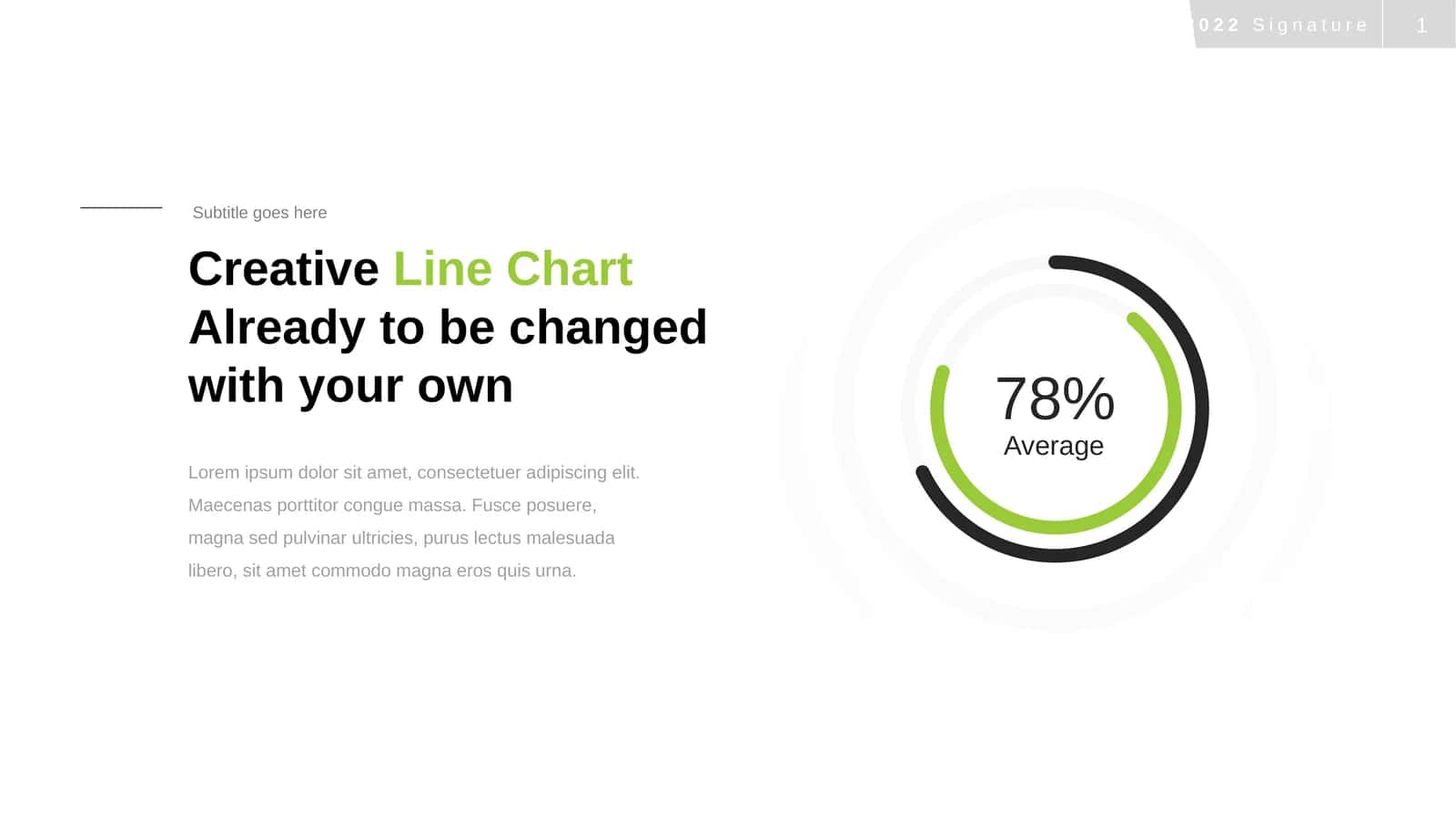 022 Signature 1

Subtitle goes here

Creative Line Chart Already to be changed with your own

Lorem ipsum dolor sit amet, consectetuer adipiscing elit. Maecenas porttitor congue massa. Fusce posuere, magna sed pulvinar ultricies, purus lectus malesuada libero, sit amet commodo magna eros quis urna.

78%
Average